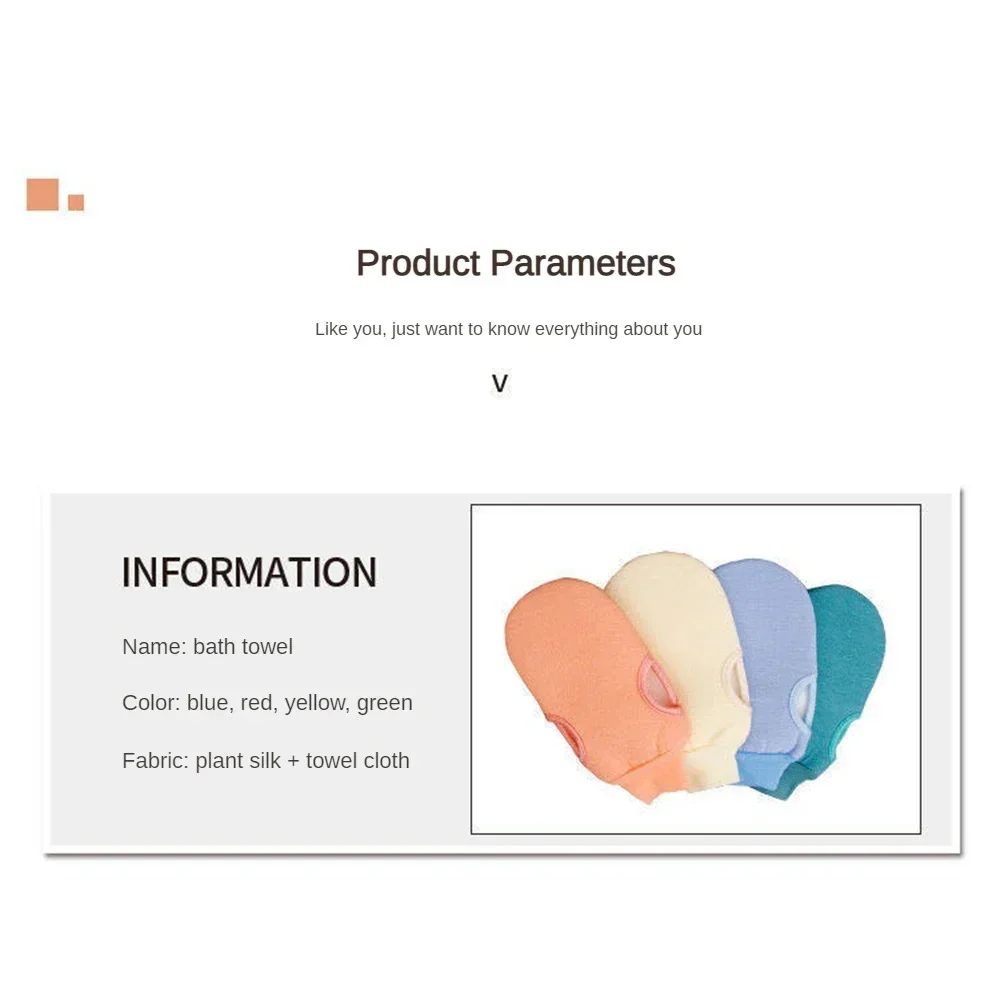 Product Parameters

Like you, just want to know everything about you

V

INFORMATION

Name: bath towel

Color: blue, red, yellow, green

Fabric: plant silk + towel cloth